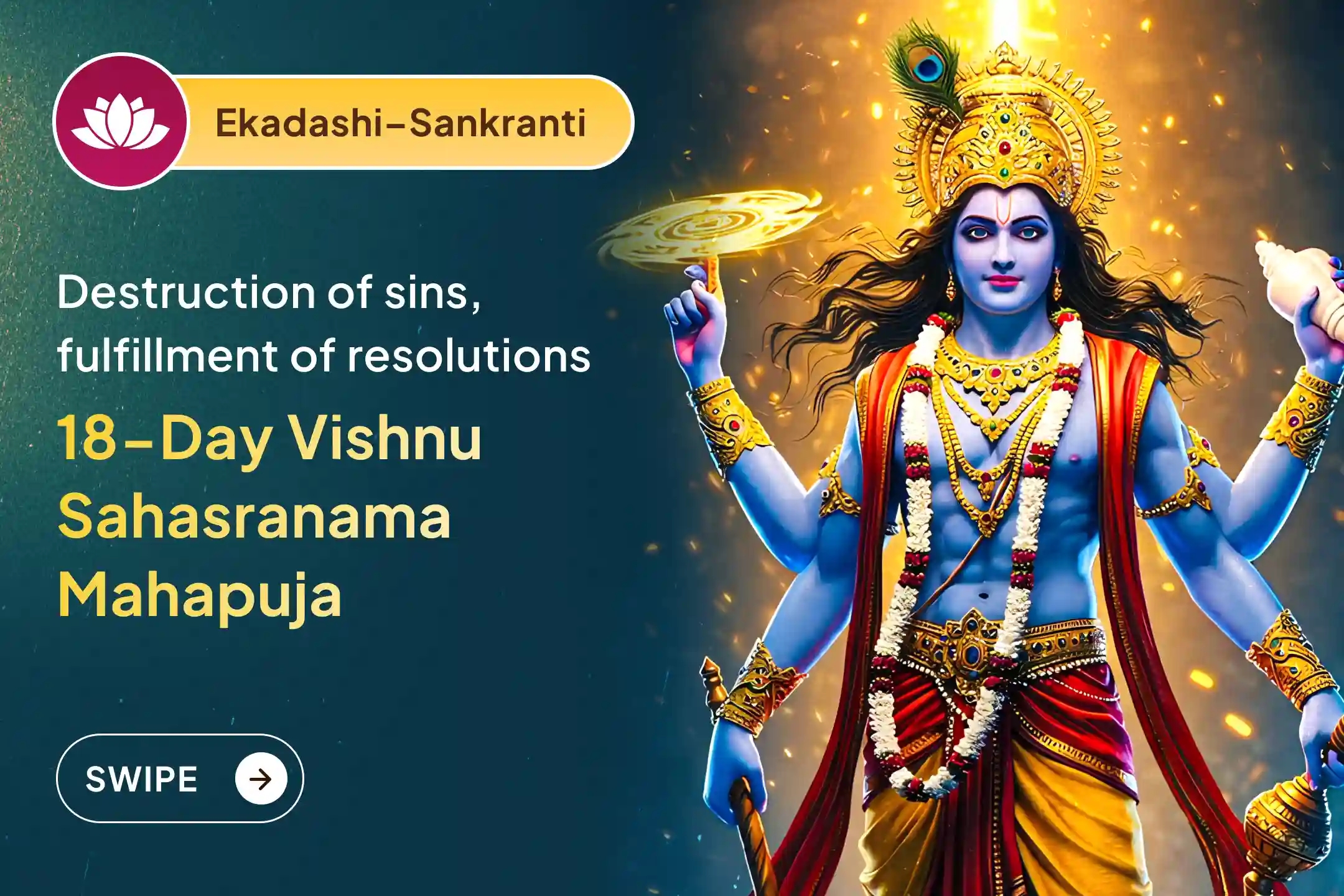 Ekadashi-Sankranti

Destruction of sins, fulfillment of resolutions

18-Day Vishnu Sahasranama Mahapuja

SWIPE